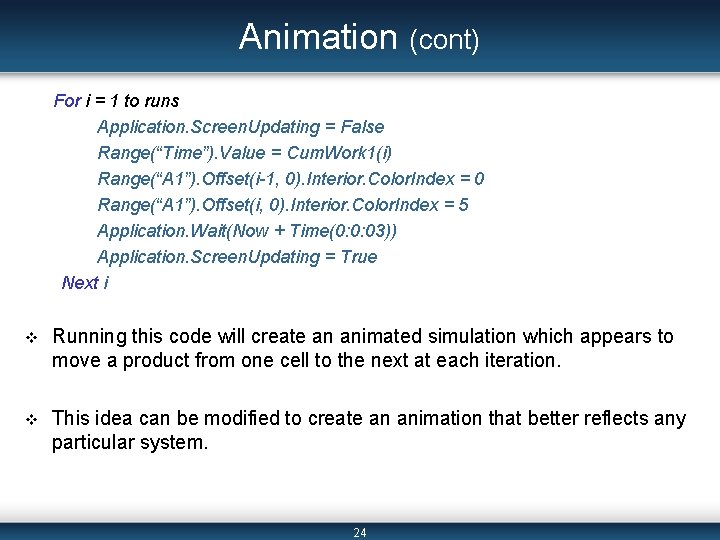 Animation (cont)

For i = 1 to runs
Application.ScreenUpdating = False
Range(“Time”).Value = CumWork1(i)
Range(“A1”).Offset(i-1, 0).Interior.ColorIndex = 0
Range(“A1”).Offset(i, 0).Interior.ColorIndex = 5
Application.Wait(Now + Time(0:0:03))
Application.ScreenUpdating = True
Next i

❖ Running this code will create an animated simulation which appears to move a product from one cell to the next at each iteration.

❖ This idea can be modified to create an animation that better reflects any particular system.

24